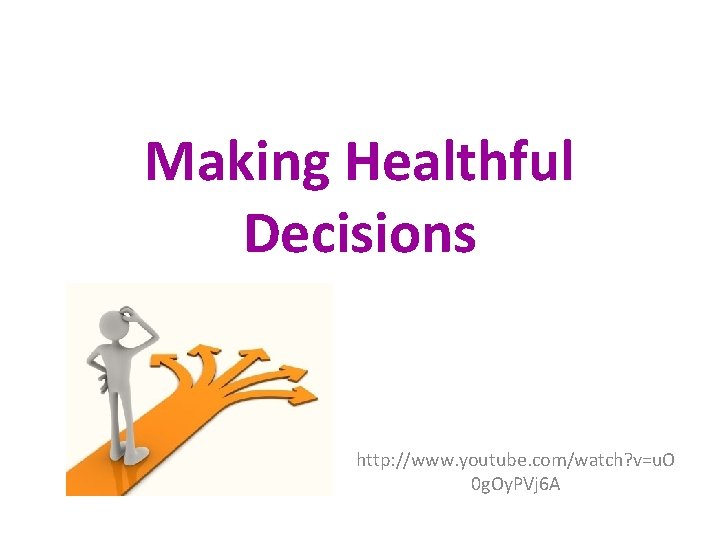 Making Healthful Decisions

http://www.youtube.com/watch?v=uO0gOyPVj6A